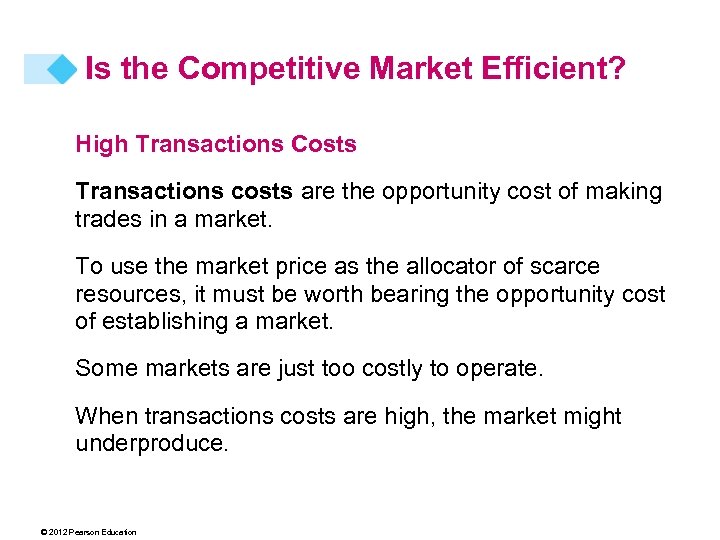 Is the Competitive Market Efficient?

High Transactions Costs

Transactions costs are the opportunity cost of making trades in a market.

To use the market price as the allocator of scarce resources, it must be worth bearing the opportunity cost of establishing a market.

Some markets are just too costly to operate.

When transactions costs are high, the market might underproduce.

© 2012 Pearson Education